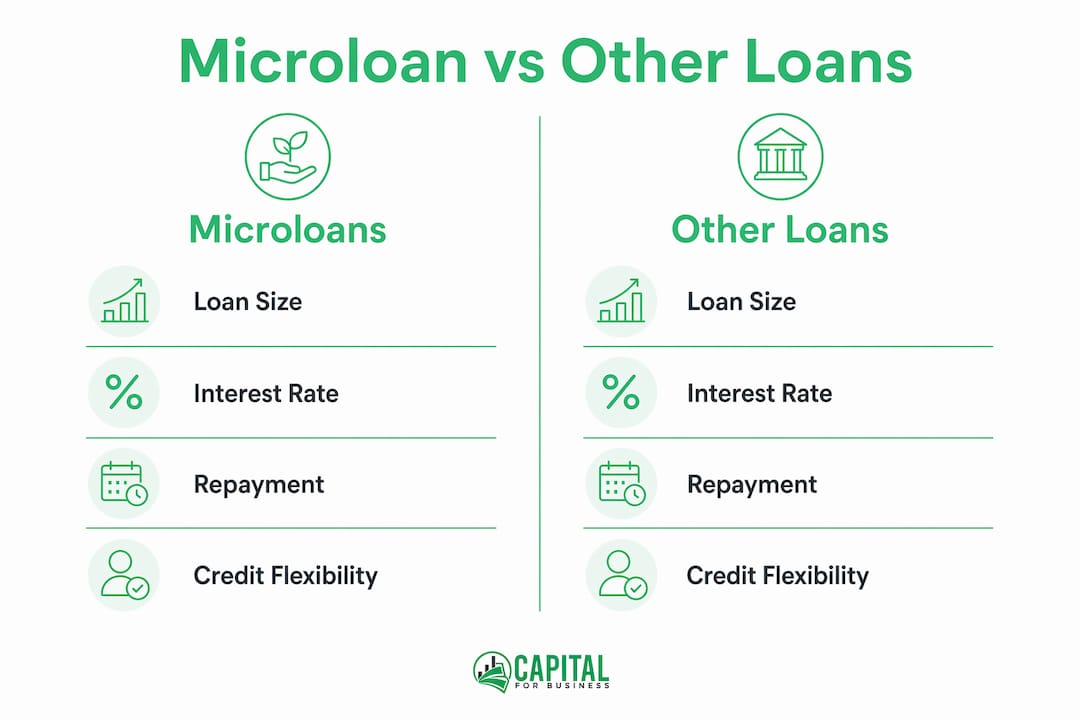 Microloan vs Other Loans

Microloans

Loan Size

Interest Rate

Repayment

Credit Flexibility

Other Loans

Loan Size

Interest Rate

Repayment

Credit Flexibility

CAPITAL
FOR BUSINESS